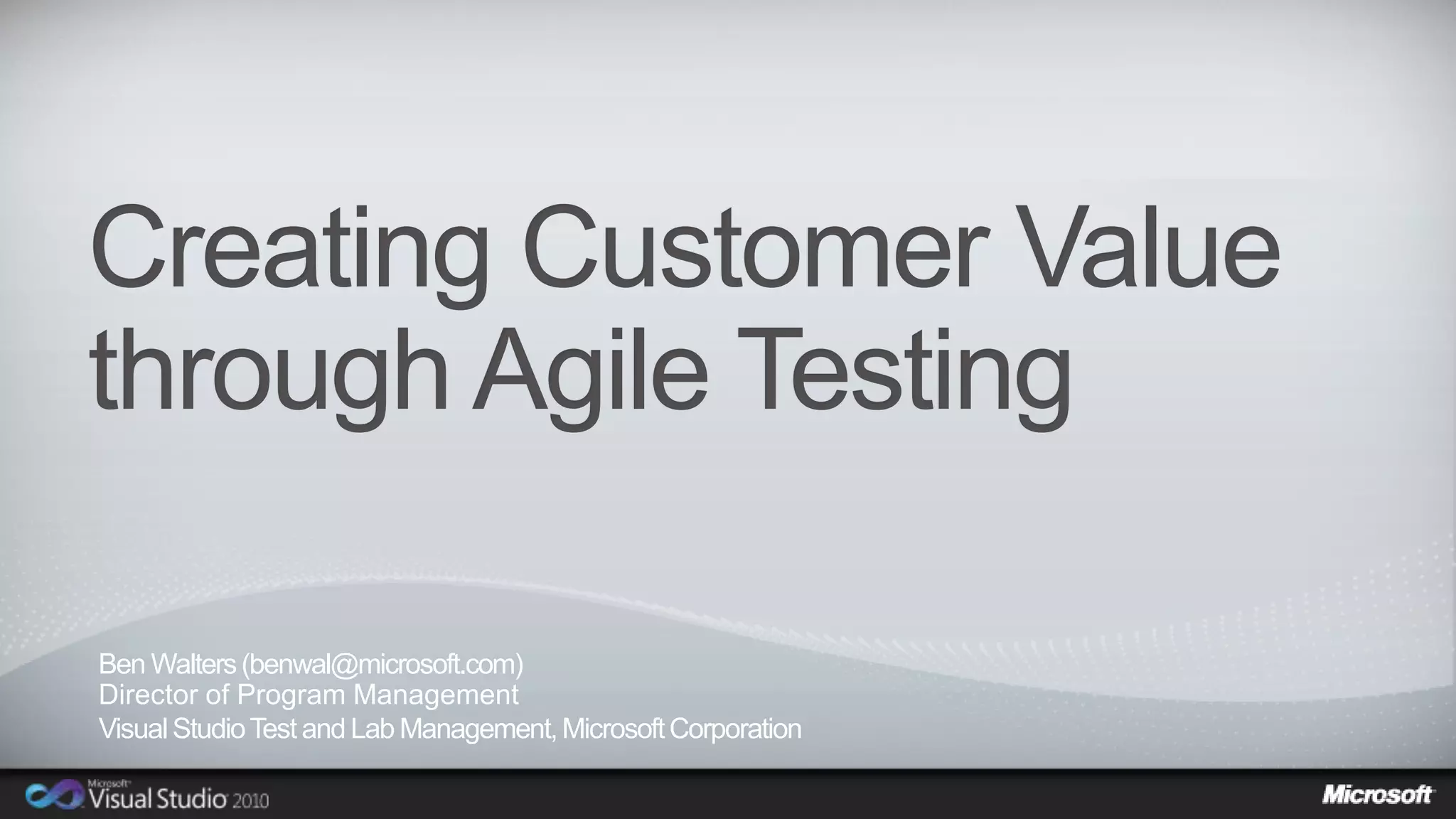 Creating Customer Value through Agile Testing

Ben Walters (benwal@microsoft.com)
Director of Program Management
Visual Studio Test and Lab Management, Microsoft Corporation

Microsoft Visual Studio 2010

Microsoft